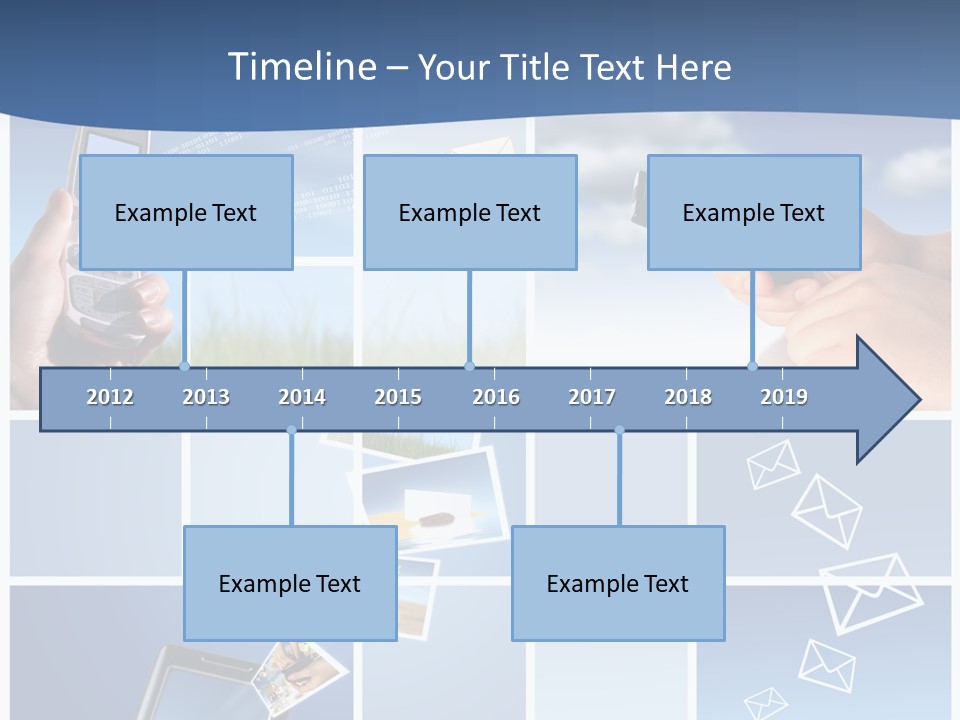 Timeline – Your Title Text Here

Example Text

Example Text

Example Text

2012 2013 2014 2015 2016 2017 2018 2019

Example Text

Example Text